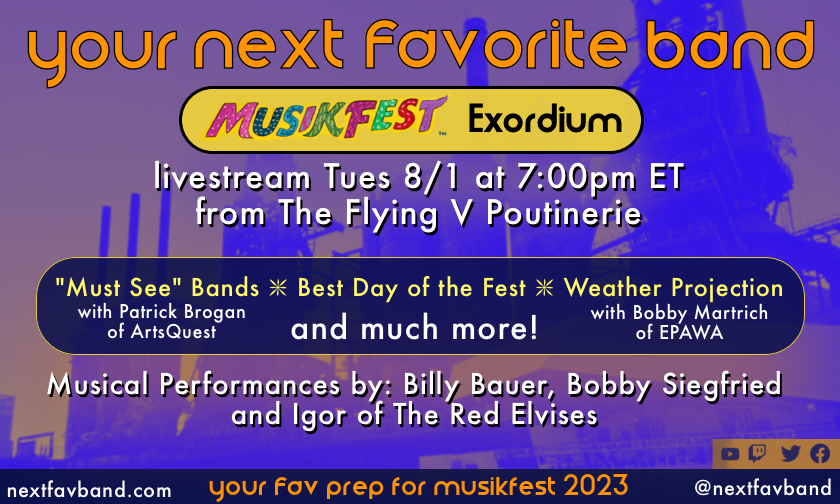 your next favorite band

MUSIKFEST™ Exordium

livestream Tues 8/1 at 7:00pm ET from The Flying V Poutinerie

"Must See" Bands ✳ Best Day of the Fest ✳ Weather Projection
with Patrick Brogan of ArtsQuest
and much more!
with Bobby Martrich of EPAWA

Musical Performances by: Billy Bauer, Bobby Siegfried and Igor of The Red Elvises

nextfavband.com your fav prep for musikfest 2023 @nextfavband